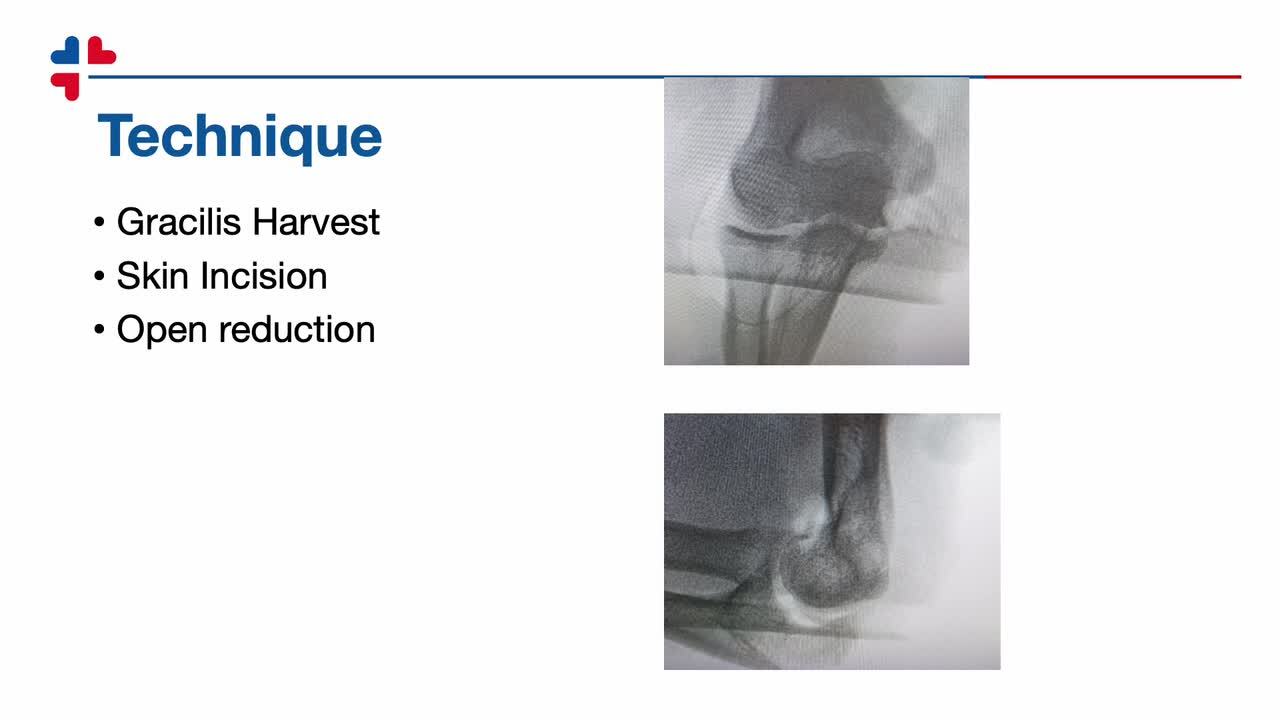 Technique

• Gracilis Harvest
• Skin Incision
• Open reduction